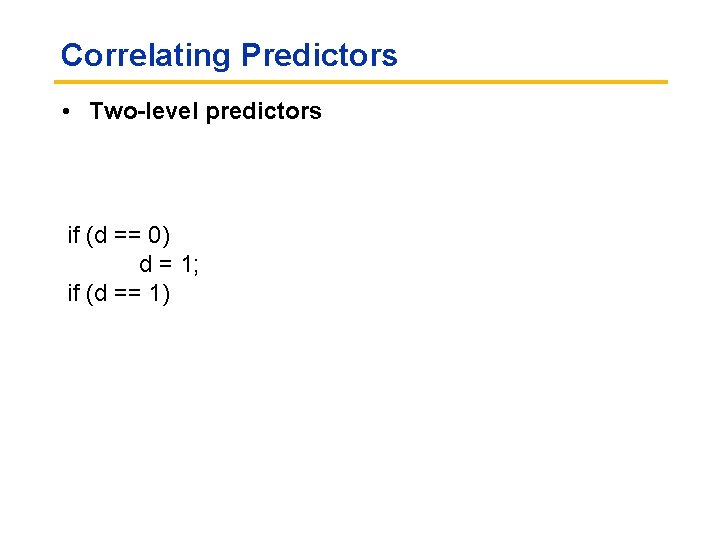 Correlating Predictors

• Two-level predictors

if (d == 0)
d = 1;
if (d == 1)